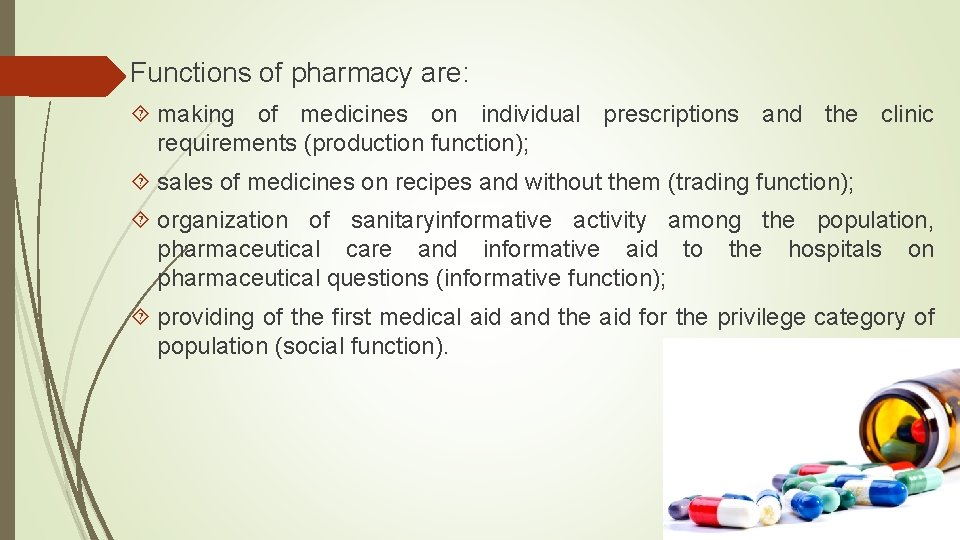 Functions of pharmacy are:

making of medicines on individual prescriptions and the clinic requirements (production function);

sales of medicines on recipes and without them (trading function);

organization of sanitaryinformative activity among the population, pharmaceutical care and informative aid to the hospitals on pharmaceutical questions (informative function);

providing of the first medical aid and the aid for the privilege category of population (social function).